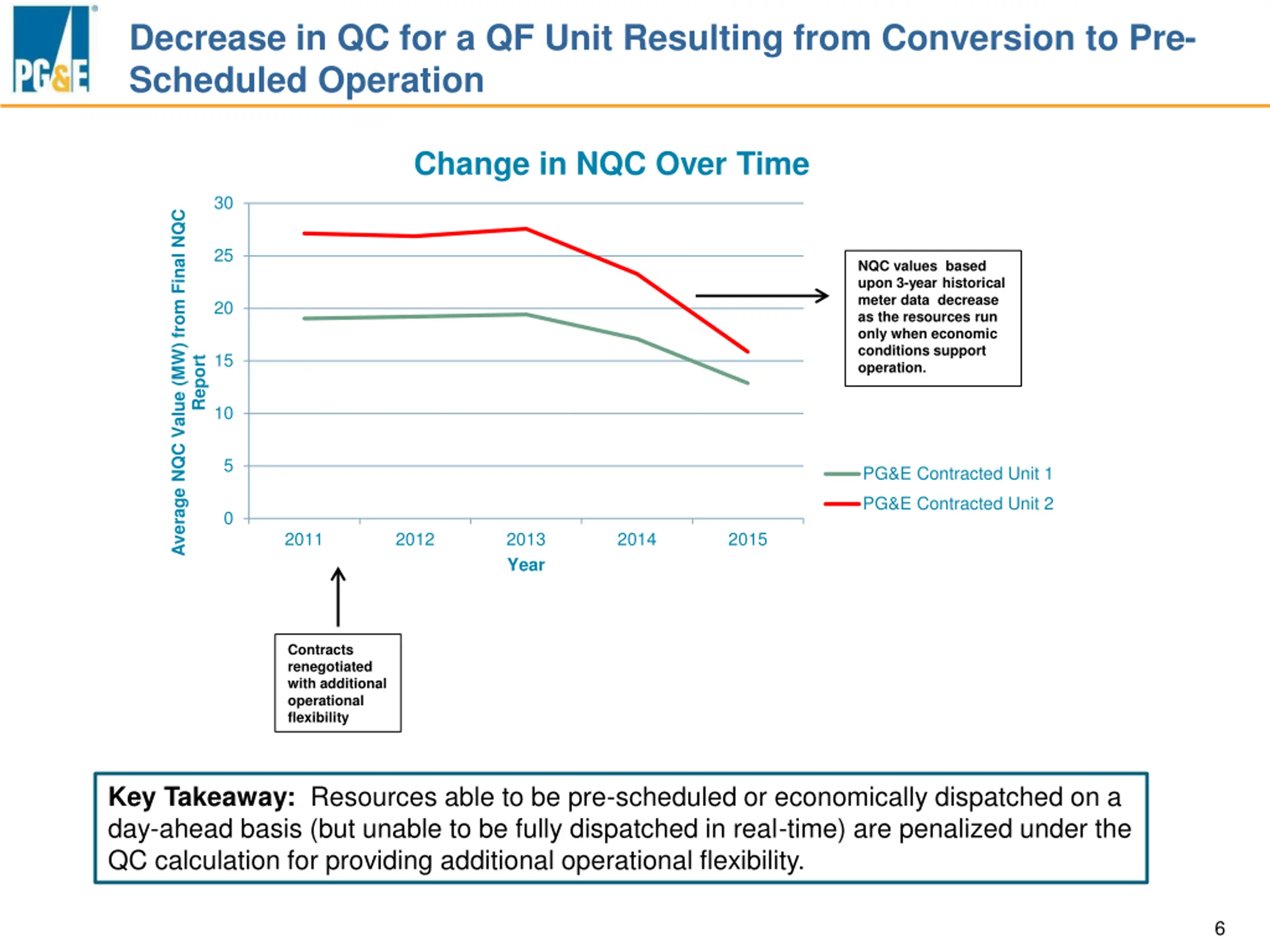 PG&E

Decrease in QC for a QF Unit Resulting from Conversion to Pre-Scheduled Operation

Change in NQC Over Time

Average NQC Value (MW) from Final NQC Report

30
25
20
15
10
5
0

2011
2012
2013
2014
2015

Year

NQC values based upon 3-year historical meter data decrease as the resources run only when economic conditions support operation.

PG&E Contracted Unit 1
PG&E Contracted Unit 2

Contracts renegotiated with additional operational flexibility

Key Takeaway: Resources able to be pre-scheduled or economically dispatched on a day-ahead basis (but unable to be fully dispatched in real-time) are penalized under the QC calculation for providing additional operational flexibility.

6